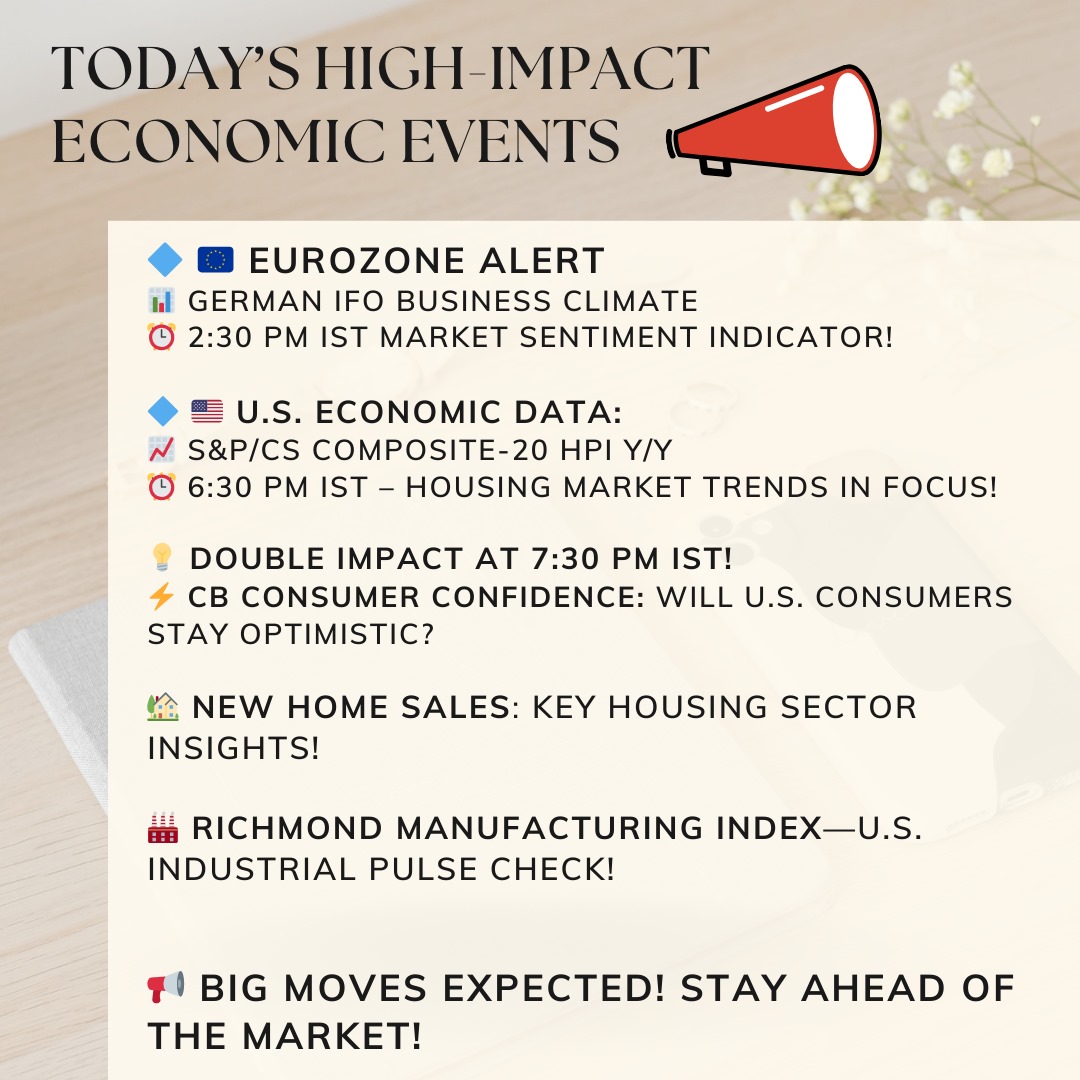 TODAY'S HIGH-IMPACT ECONOMIC EVENTS

🔷 🇪🇺 EUROZONE ALERT
📊 GERMAN IFO BUSINESS CLIMATE
⏰ 2:30 PM IST MARKET SENTIMENT INDICATOR!

🔷 🇺🇸 U.S. ECONOMIC DATA:
📈 S&P/CS COMPOSITE-20 HPI Y/Y
⏰ 6:30 PM IST – HOUSING MARKET TRENDS IN FOCUS!

💡 DOUBLE IMPACT AT 7:30 PM IST!
⚡ CB CONSUMER CONFIDENCE: WILL U.S. CONSUMERS STAY OPTIMISTIC?

🏡 NEW HOME SALES: KEY HOUSING SECTOR INSIGHTS!

🏭 RICHMOND MANUFACTURING INDEX—U.S. INDUSTRIAL PULSE CHECK!

📢 BIG MOVES EXPECTED! STAY AHEAD OF THE MARKET!